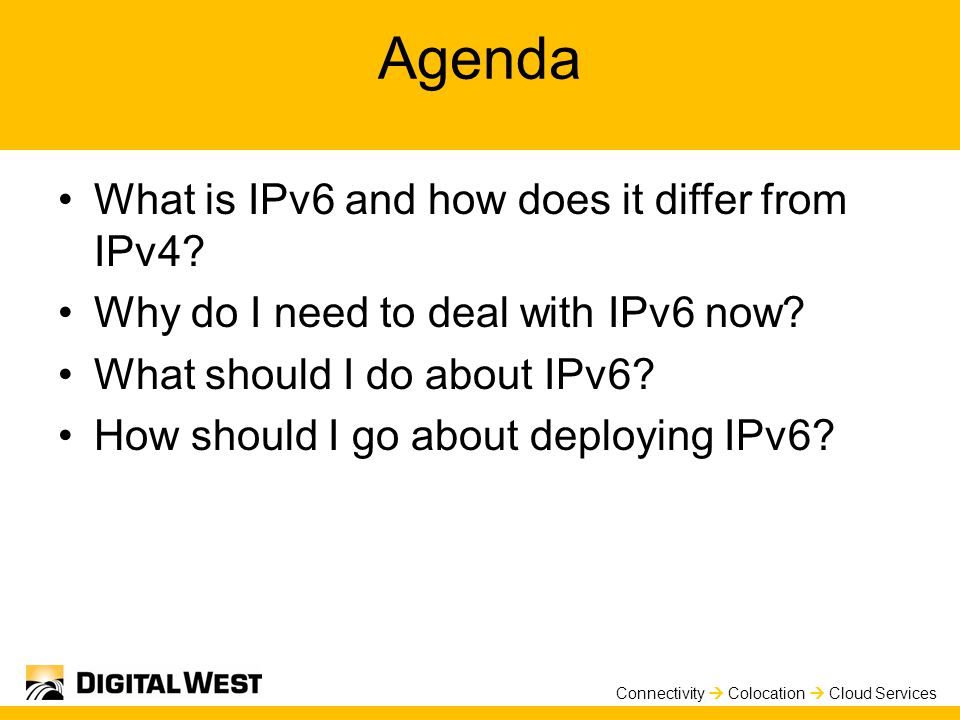 Agenda

• What is IPv6 and how does it differ from IPv4?
• Why do I need to deal with IPv6 now?
• What should I do about IPv6?
• How should I go about deploying IPv6?

DIGITAL WEST

Connectivity → Colocation → Cloud Services